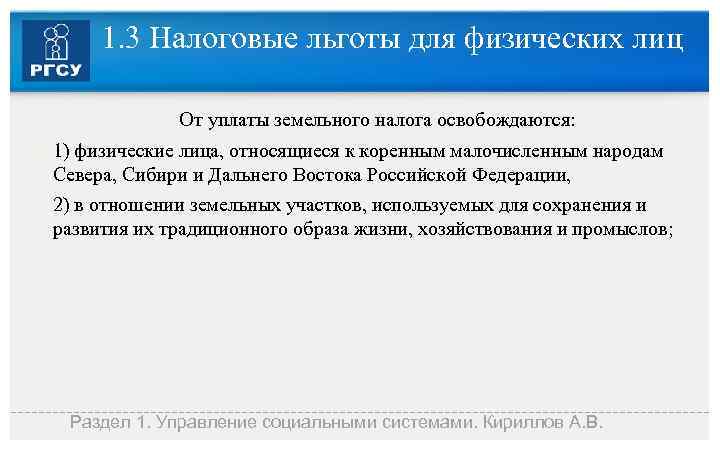 РГСУ

1.3 Налоговые льготы для физических лиц

От уплаты земельного налога освобождаются:

1) физические лица, относящиеся к коренным малочисленным народам Севера, Сибири и Дальнего Востока Российской Федерации,

2) в отношении земельных участков, используемых для сохранения и развития их традиционного образа жизни, хозяйствования и промыслов;

Раздел 1. Управление социальными системами. Кириллов А.В.